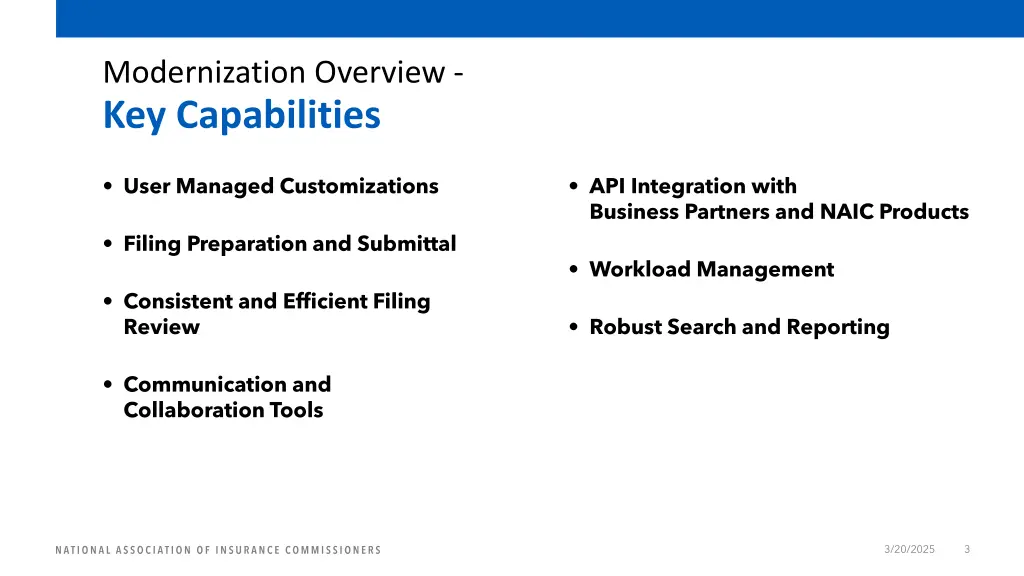 Modernization Overview -
Key Capabilities

• User Managed Customizations

• Filing Preparation and Submittal

• Consistent and Efficient Filing Review

• Communication and Collaboration Tools

• API Integration with Business Partners and NAIC Products

• Workload Management

• Robust Search and Reporting

NATIONAL ASSOCIATION OF INSURANCE COMMISSIONERS

3/20/2025

3